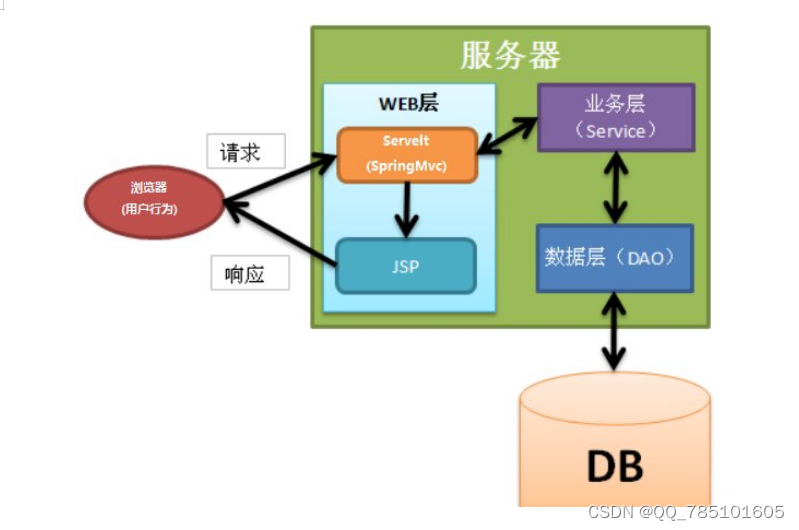 服务器

WEB层

Servelt
(SpringMvc)

JSP

业务层
（Service）

数据层（DAO）

请求

响应

浏览器
(用户行为)

DB

CSDN @QQ_785101605